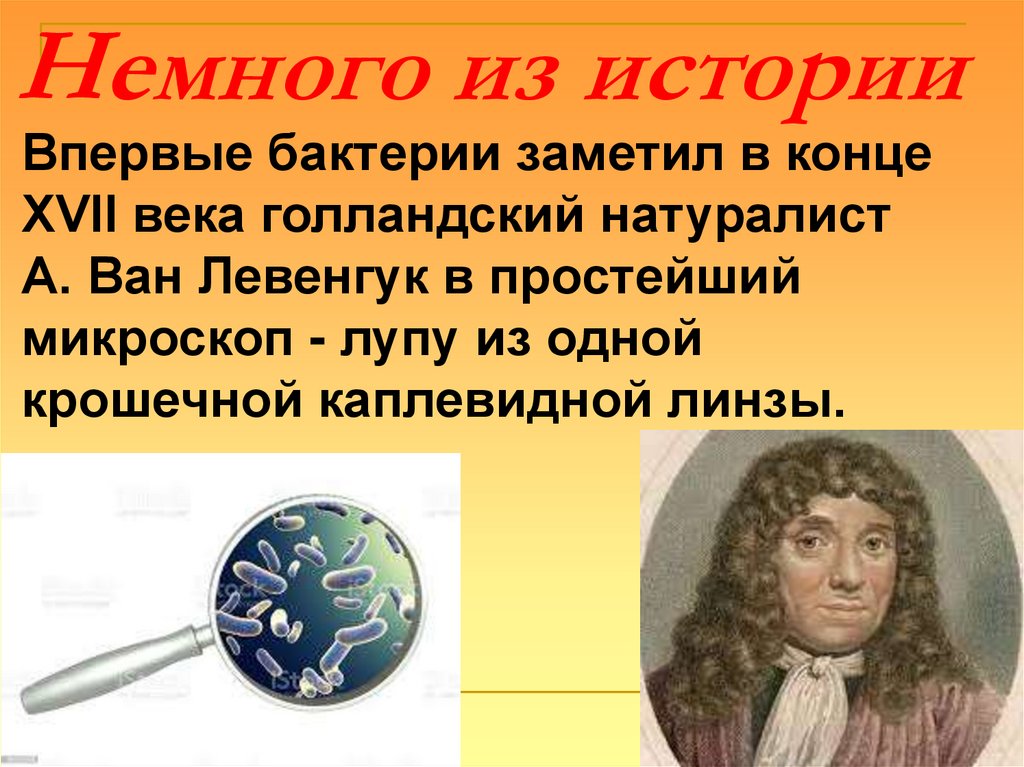 Немного из истории

Впервые бактерии заметил в конце XVII века голландский натуралист А. Ван Левенгук в простейший микроскоп - лупу из одной крошечной каплевидной линзы.